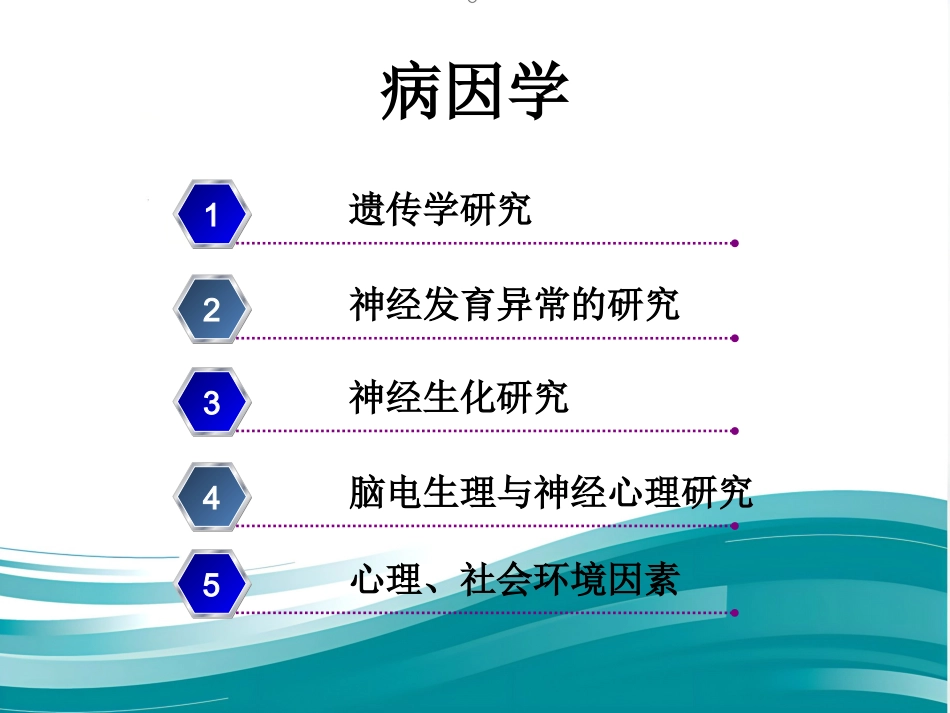 病因学

1 遗传学研究

2 神经发育异常的研究

3 神经生化研究

4 脑电生理与神经心理研究

5 心理、社会环境因素